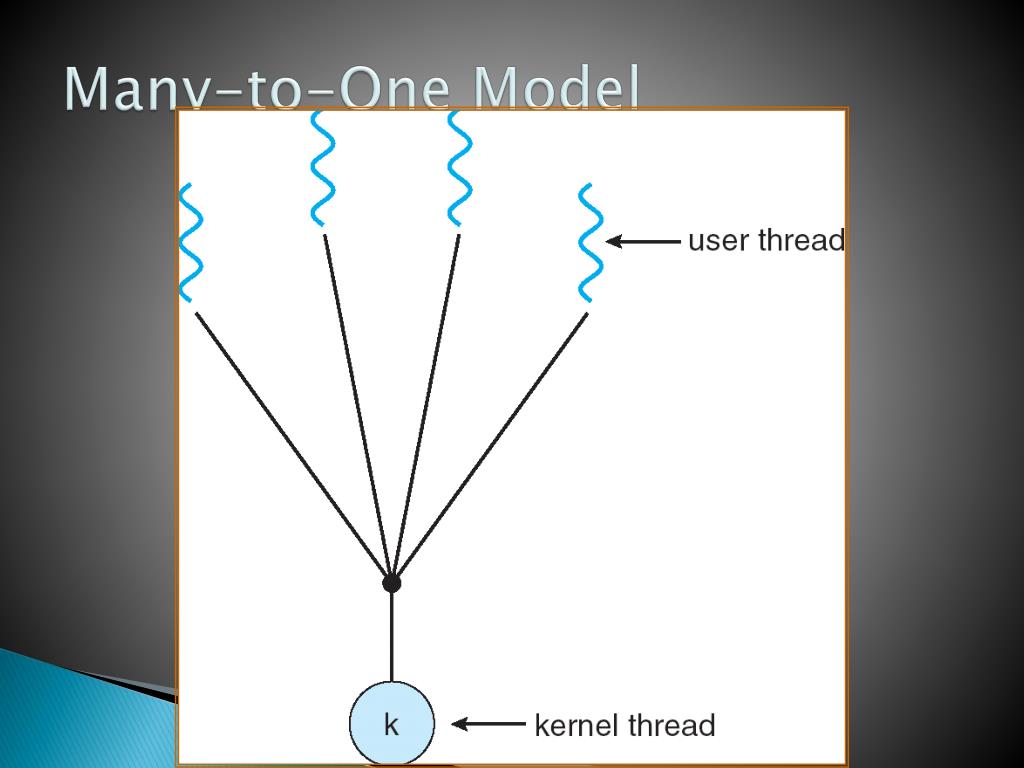 Many-to-One Model

user thread

k

kernel thread